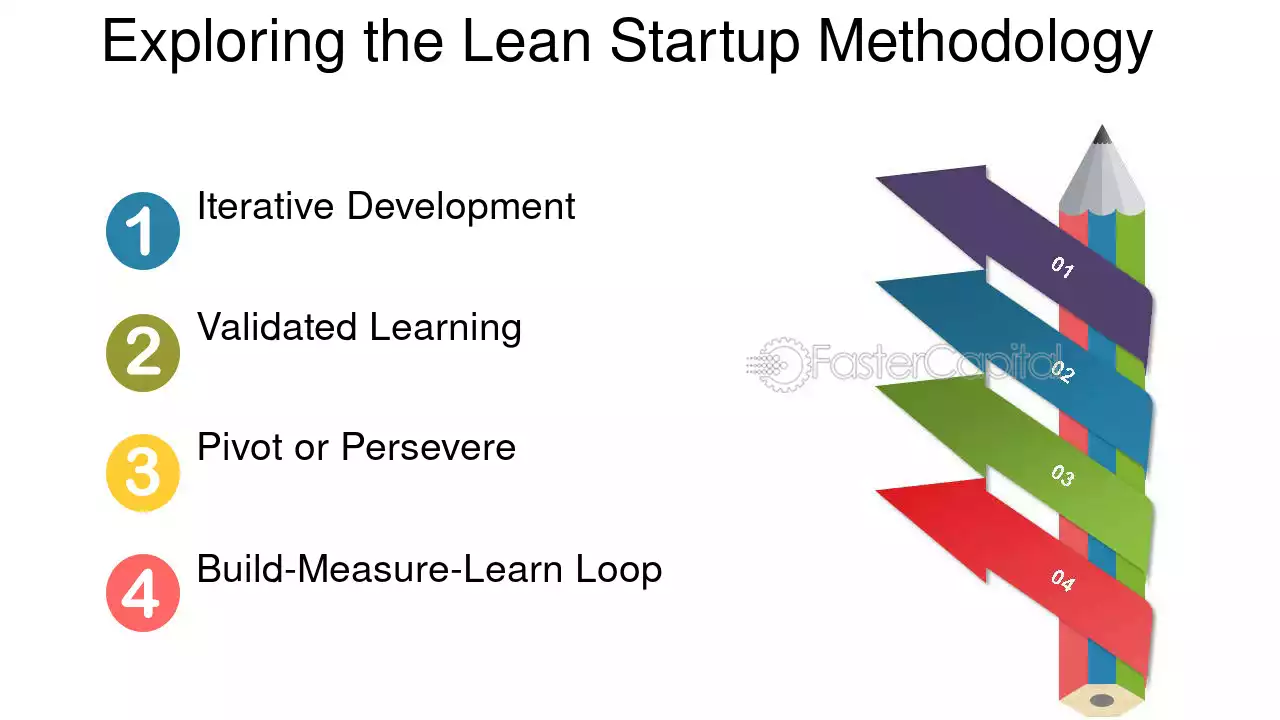 Exploring the Lean Startup Methodology

1 Iterative Development

2 Validated Learning

3 Pivot or Persevere

4 Build-Measure-Learn Loop

01

02

03

04

FasterCapital